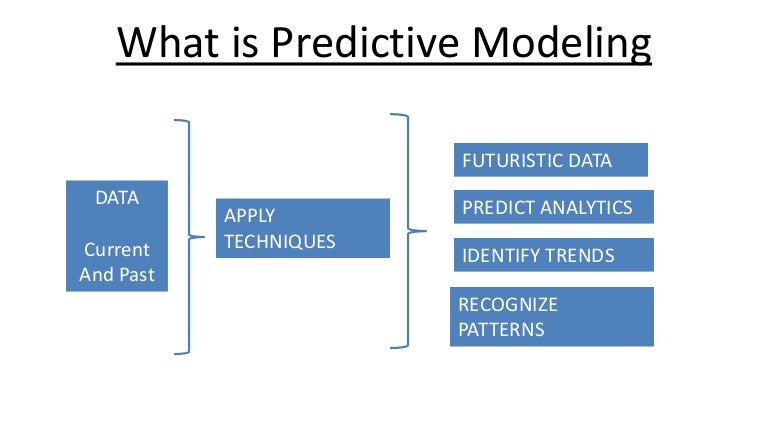 What is Predictive Modeling

DATA

Current And Past

APPLY TECHNIQUES

FUTURISTIC DATA

PREDICT ANALYTICS

IDENTIFY TRENDS

RECOGNIZE PATTERNS